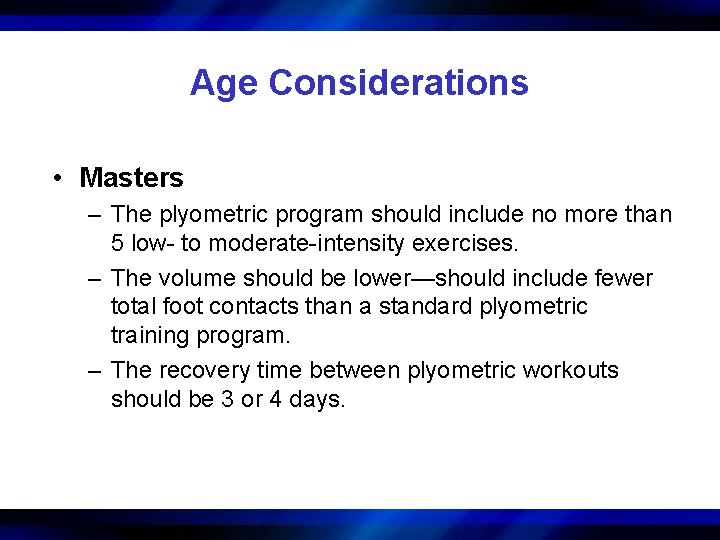 Age Considerations

• Masters

– The plyometric program should include no more than 5 low- to moderate-intensity exercises.

– The volume should be lower—should include fewer total foot contacts than a standard plyometric training program.

– The recovery time between plyometric workouts should be 3 or 4 days.